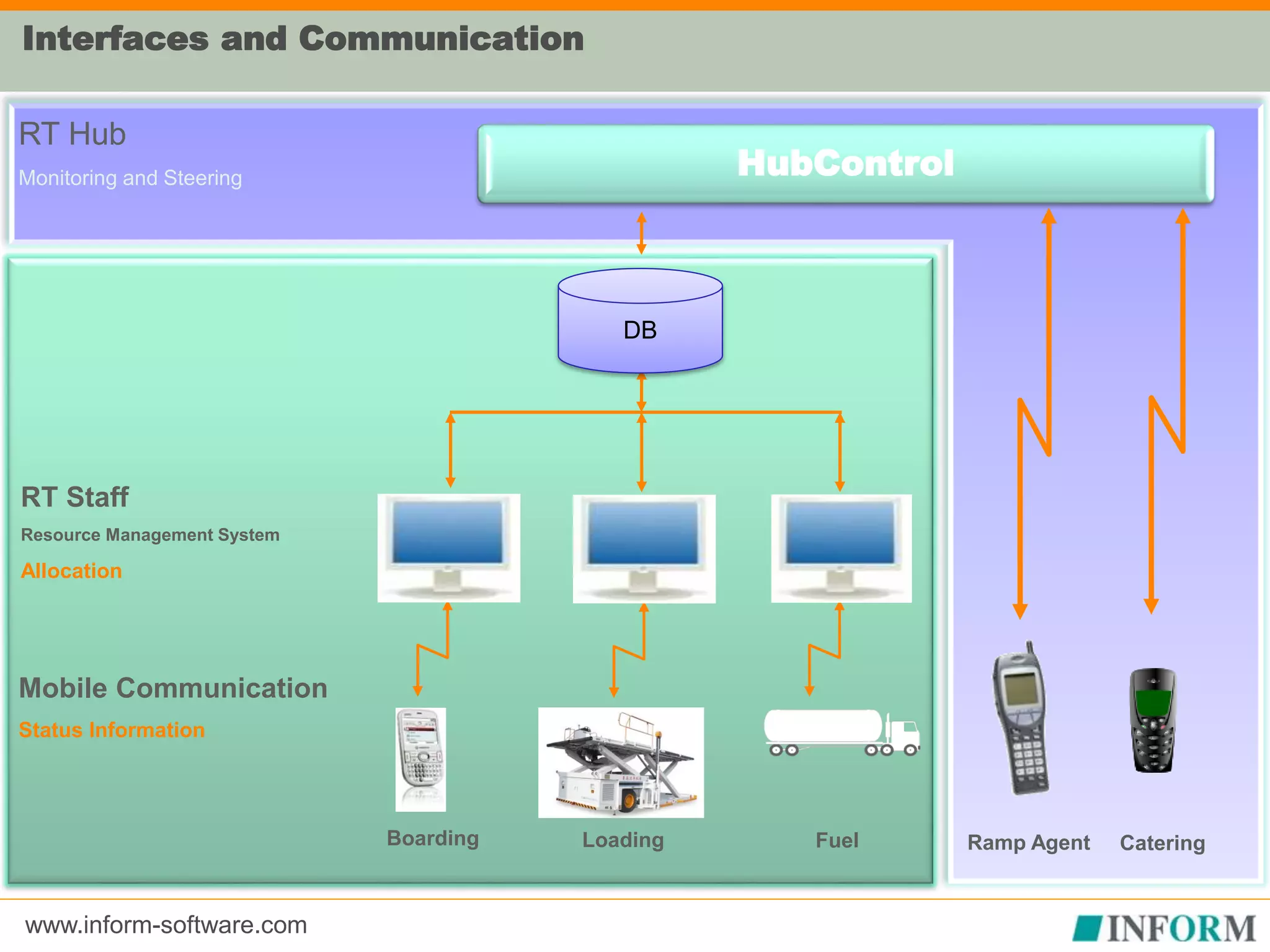 Interfaces and Communication

RT Hub

Monitoring and Steering

HubControl

DB

RT Staff

Resource Management System

Allocation

Mobile Communication

Status Information

Boarding

Loading

Fuel

Ramp Agent

Catering

www.inform-software.com

INFORM